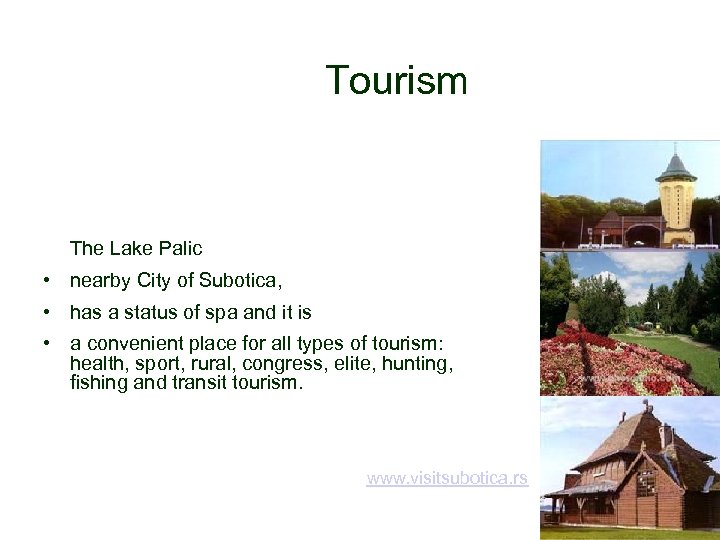 Tourism

The Lake Palic

• nearby City of Subotica,

• has a status of spa and it is

• a convenient place for all types of tourism: health, sport, rural, congress, elite, hunting, fishing and transit tourism.

www.visitsubotica.rs